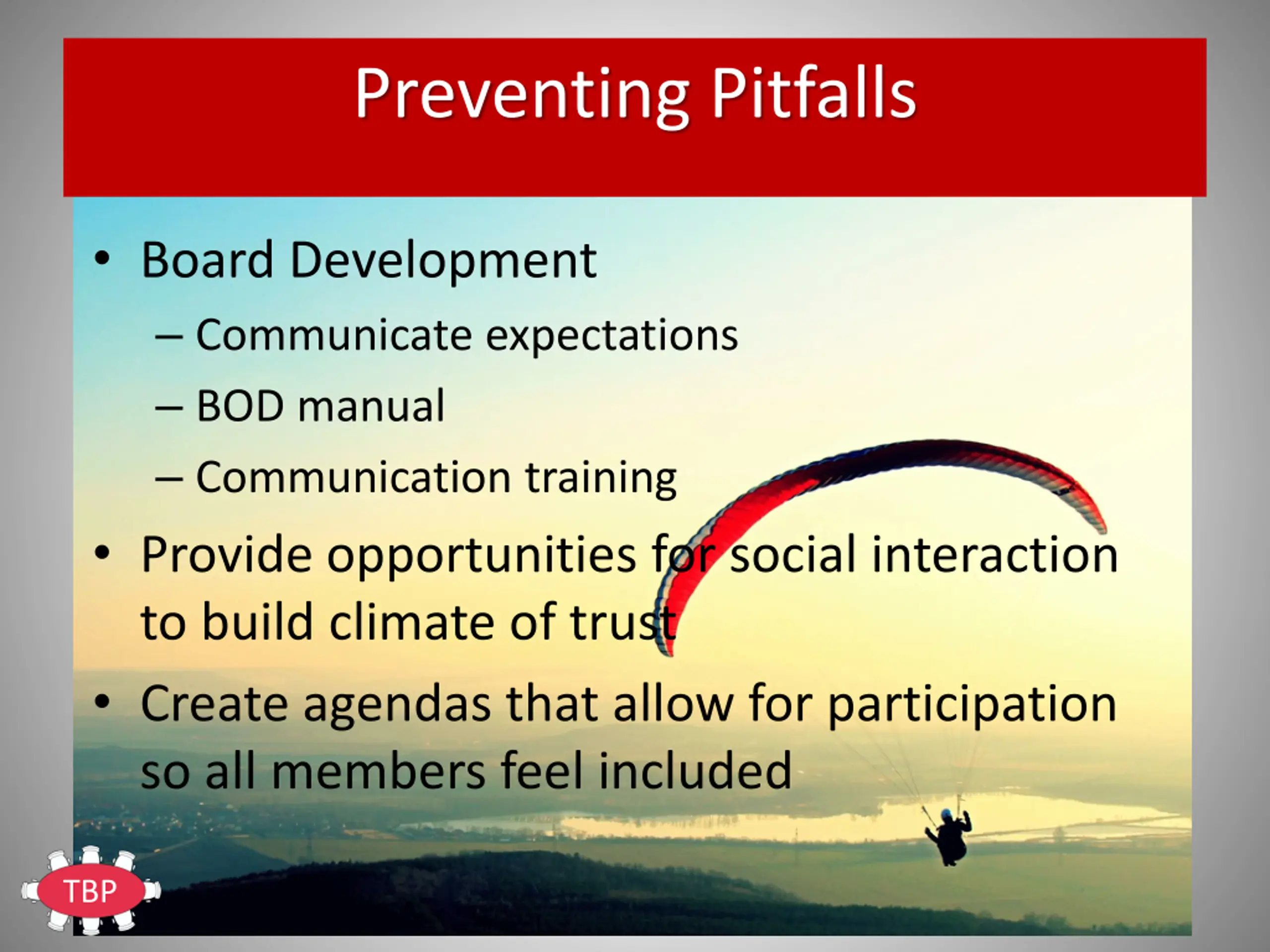 Preventing Pitfalls

• Board Development
– Communicate expectations
– BOD manual
– Communication training
• Provide opportunities for social interaction to build climate of trust
• Create agendas that allow for participation so all members feel included

TBP